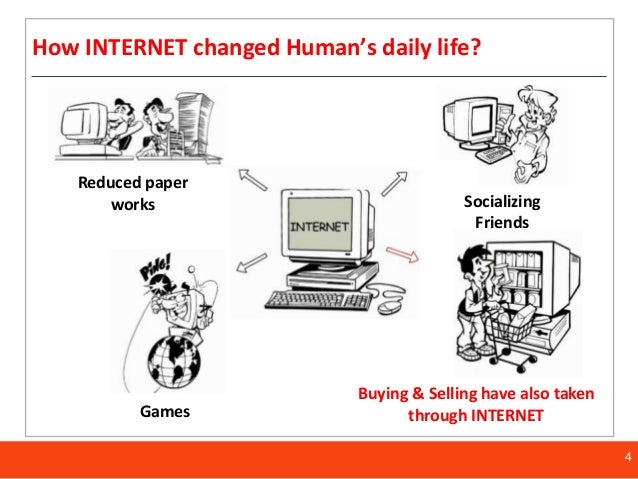 How INTERNET changed Human's daily life?

Reduced paper works

INTERNET

Socializing Friends

Ping!

Games

Buying & Selling have also taken through INTERNET

4